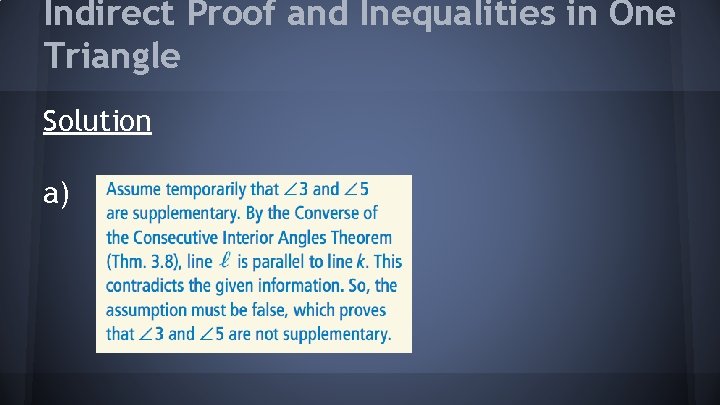 Indirect Proof and Inequalities in One Triangle

Solution

a) Assume temporarily that $\angle 3$ and $\angle 5$ are supplementary. By the Converse of the Consecutive Interior Angles Theorem (Thm. 3.8), line $\ell$ is parallel to line $k$. This contradicts the given information. So, the assumption must be false, which proves that $\angle 3$ and $\angle 5$ are not supplementary.